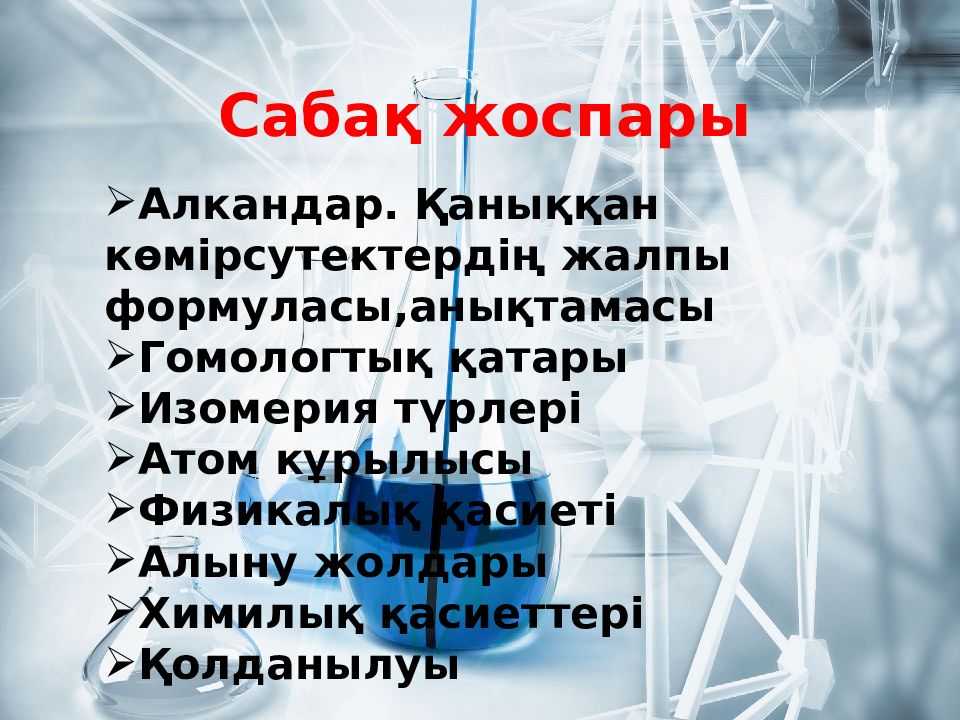 Сабақ жоспары

➢Алкандар. Қаныққан көмірсутектердің жалпы формуласы,анықтамасы
➢Гомологтық қатары
➢Изомерия түрлері
➢Атом құрылысы
➢Физикалық қасиеті
➢Алыну жолдары
➢Химилық қасиеттері
➢Қолданылуы